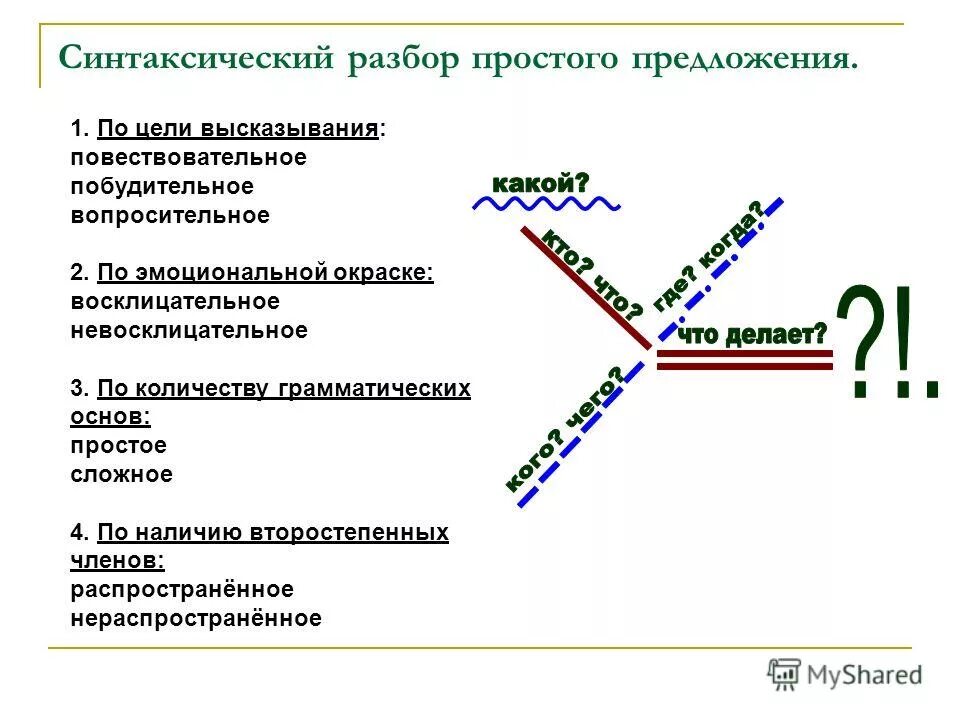 Синтаксический разбор простого предложения.

1. По цели высказывания:
повествовательное
побудительное
вопросительное

2. По эмоциональной окраске:
восклицательное
невосклицательное

3. По количеству грамматических основ:
простое
сложное

4. По наличию второстепенных членов:
распространённое
нераспространённое

какой?

кто? что?

где? когда?

что делает?

кого? чего?

?!.

MyShared